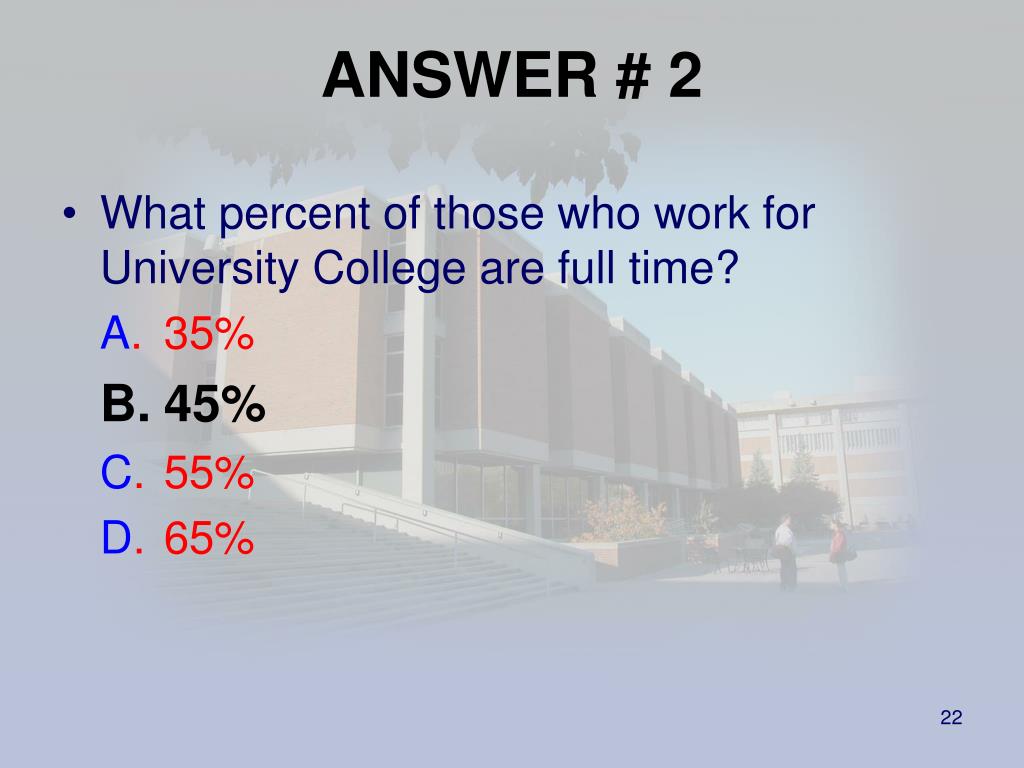 ANSWER # 2

• What percent of those who work for University College are full time?

A. 35%

B. 45%

C. 55%

D. 65%

22